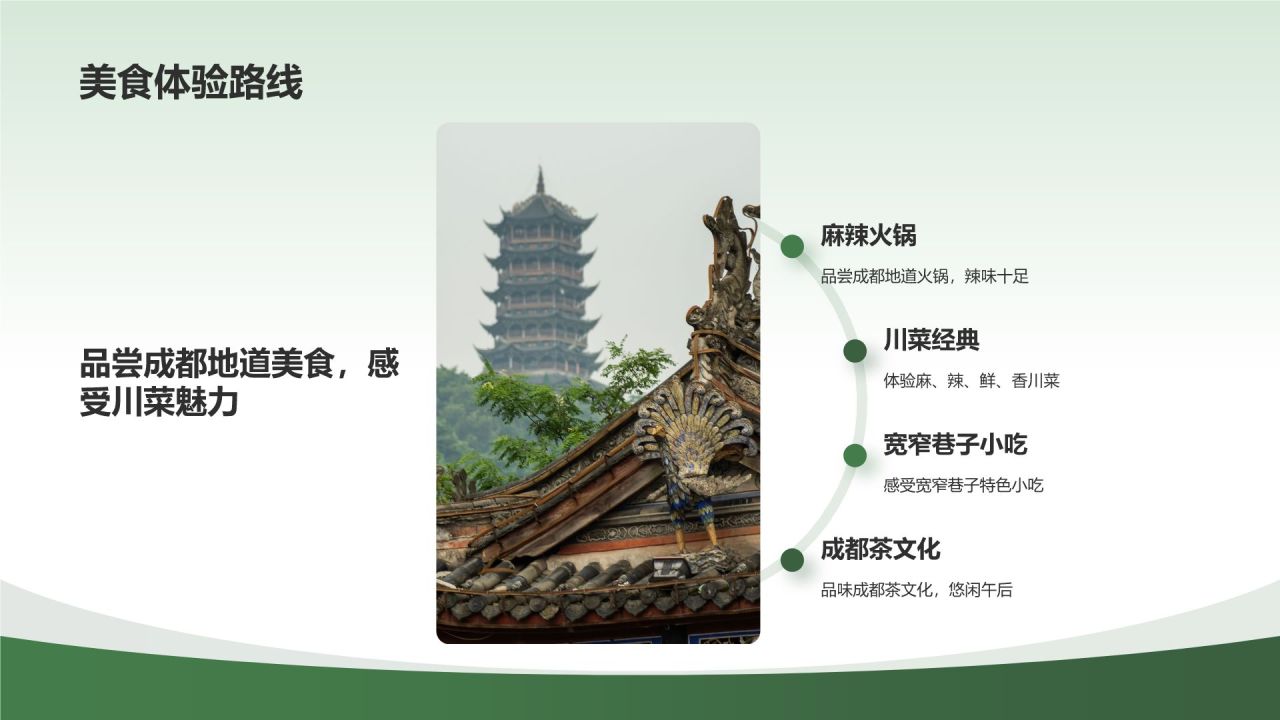 美食体验路线

品尝成都地道美食，感受川菜魅力

麻辣火锅

品尝成都地道火锅，辣味十足

川菜经典

体验麻、辣、鲜、香川菜

宽窄巷子小吃

感受宽窄巷子特色小吃

成都茶文化

品味成都茶文化，悠闲午后